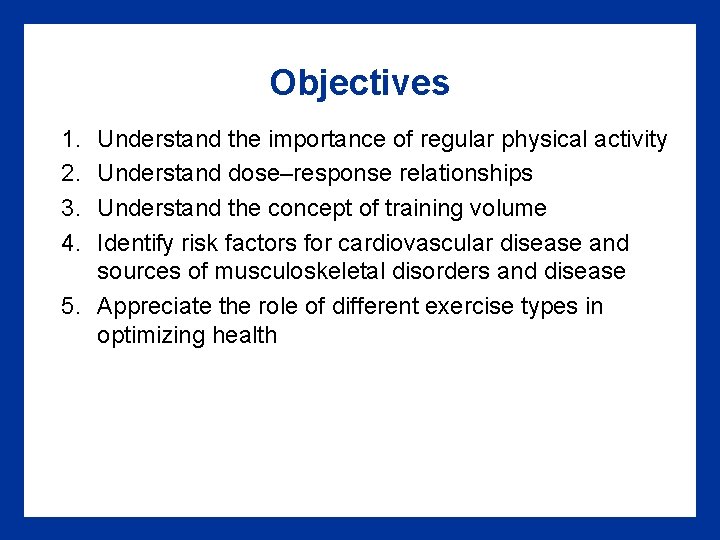 Objectives

1. Understand the importance of regular physical activity
2. Understand dose–response relationships
3. Understand the concept of training volume
4. Identify risk factors for cardiovascular disease and sources of musculoskeletal disorders and disease
5. Appreciate the role of different exercise types in optimizing health